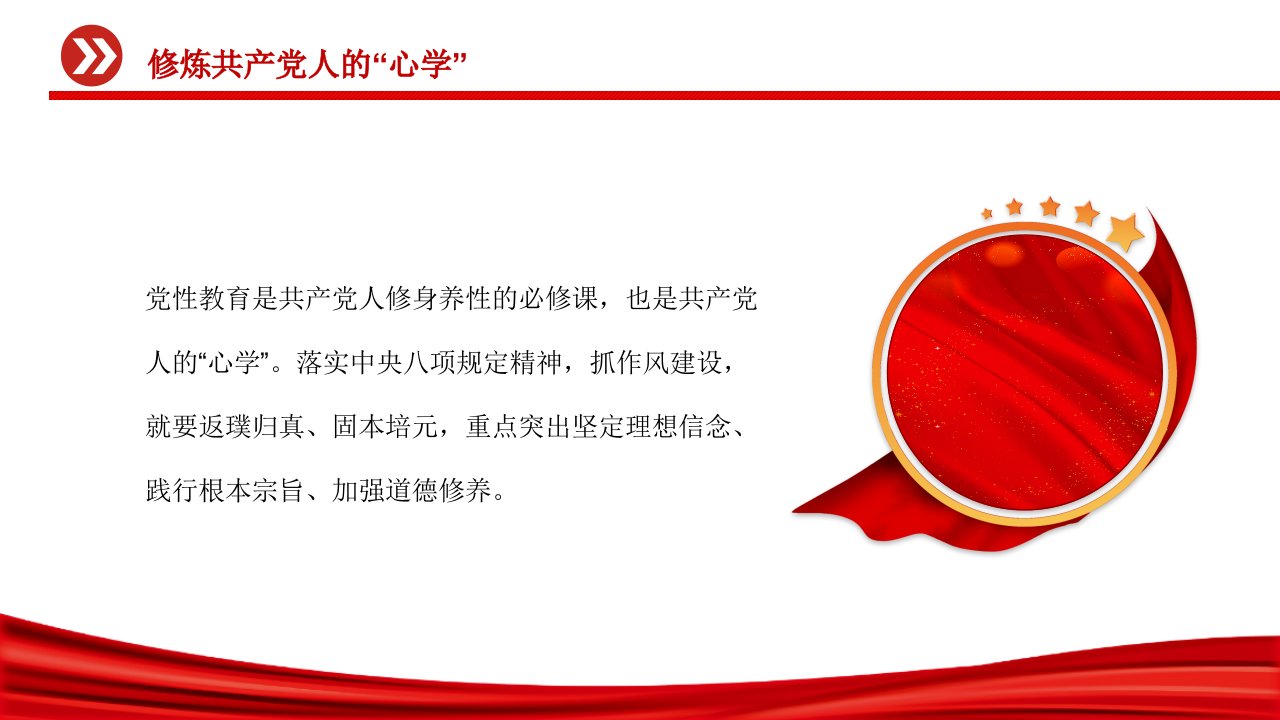 修炼共产党人的“心学”

党性教育是共产党人修身养性的必修课，也是共产党人的“心学”。落实中央八项规定精神，抓作风建设，就要返璞归真、固本培元，重点突出坚定理想信念、践行根本宗旨、加强道德修养。